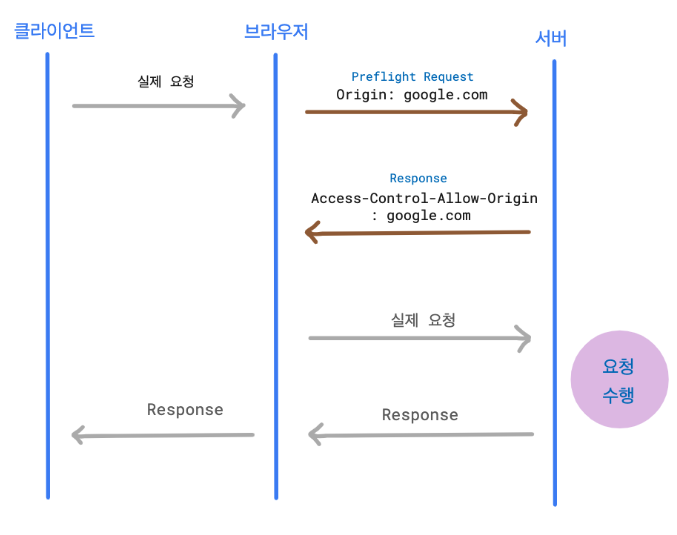 클라이언트

브라우저

서버

실제 요청

Preflight Request
Origin: google.com

Response
Access-Control-Allow-Origin
: google.com

실제 요청

요청
수행

Response

Response